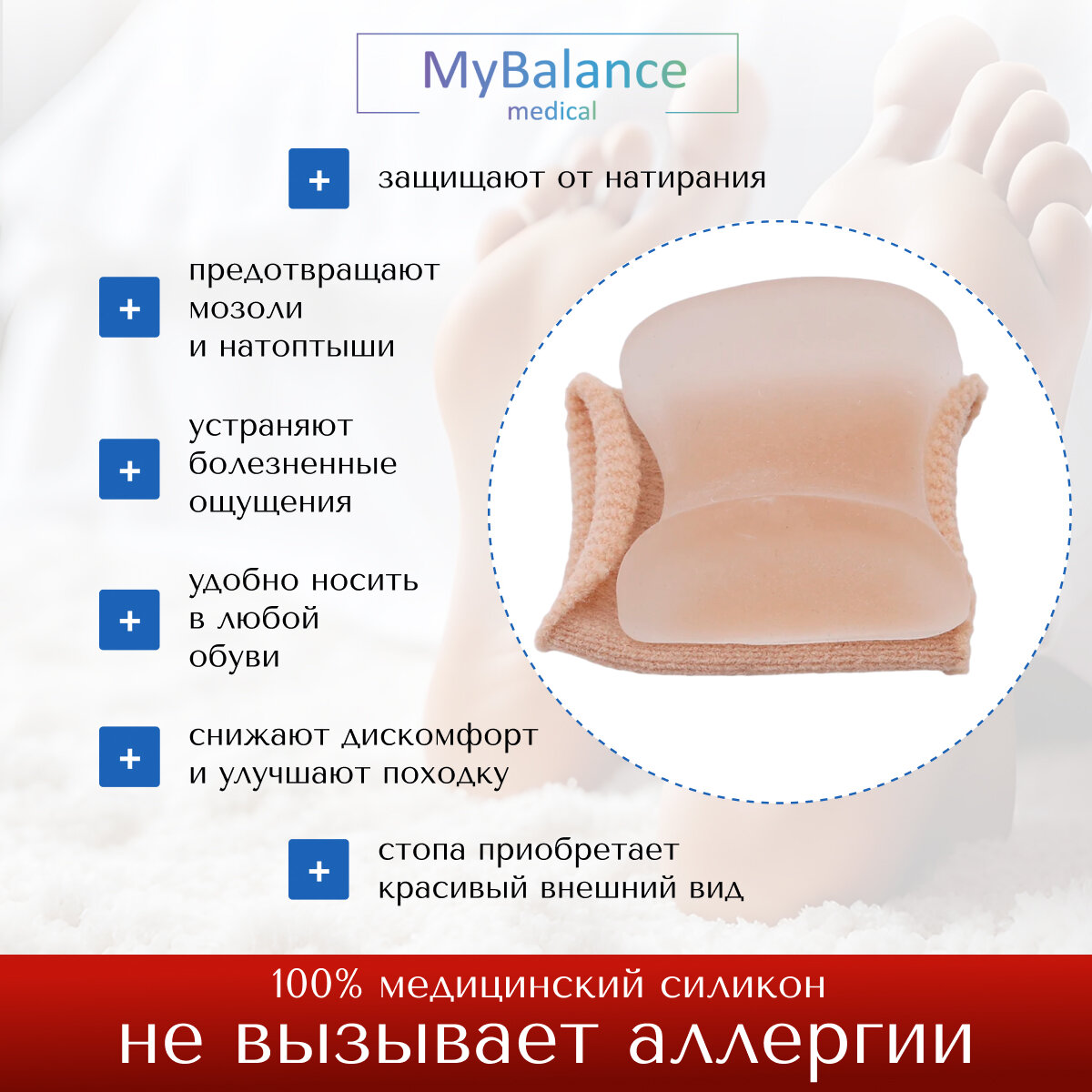 MyBalance
medical

+ защищают от натирания

+ предотвращают мозоли и натоптыши

+ устраняют болезненные ощущения

+ удобно носить в любой обуви

+ снижают дискомфорт и улучшают походку

+ стопа приобретает красивый внешний вид

100% медицинский силикон
не вызывает аллергии